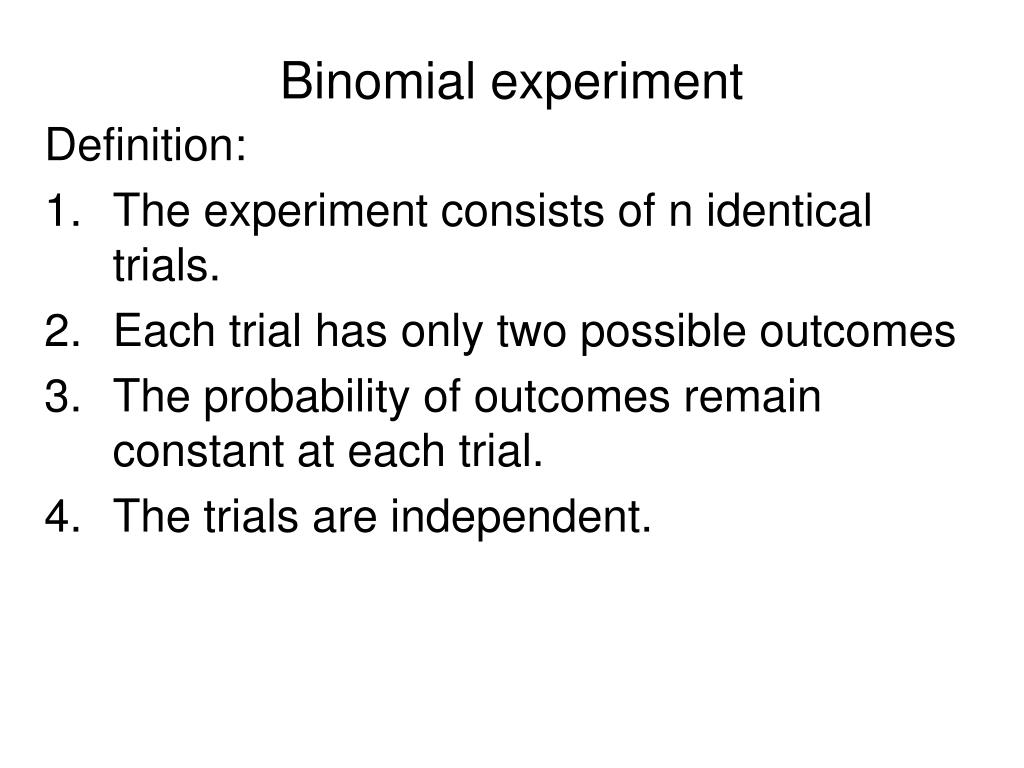 Binomial experiment

Definition:

1. The experiment consists of n identical trials.
2. Each trial has only two possible outcomes
3. The probability of outcomes remain constant at each trial.
4. The trials are independent.